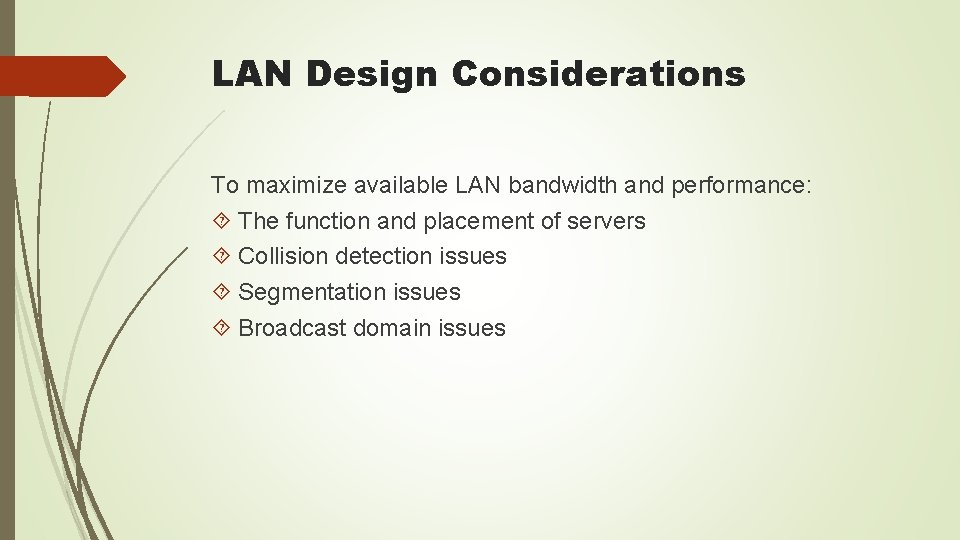 LAN Design Considerations

To maximize available LAN bandwidth and performance:
 The function and placement of servers
 Collision detection issues
 Segmentation issues
 Broadcast domain issues